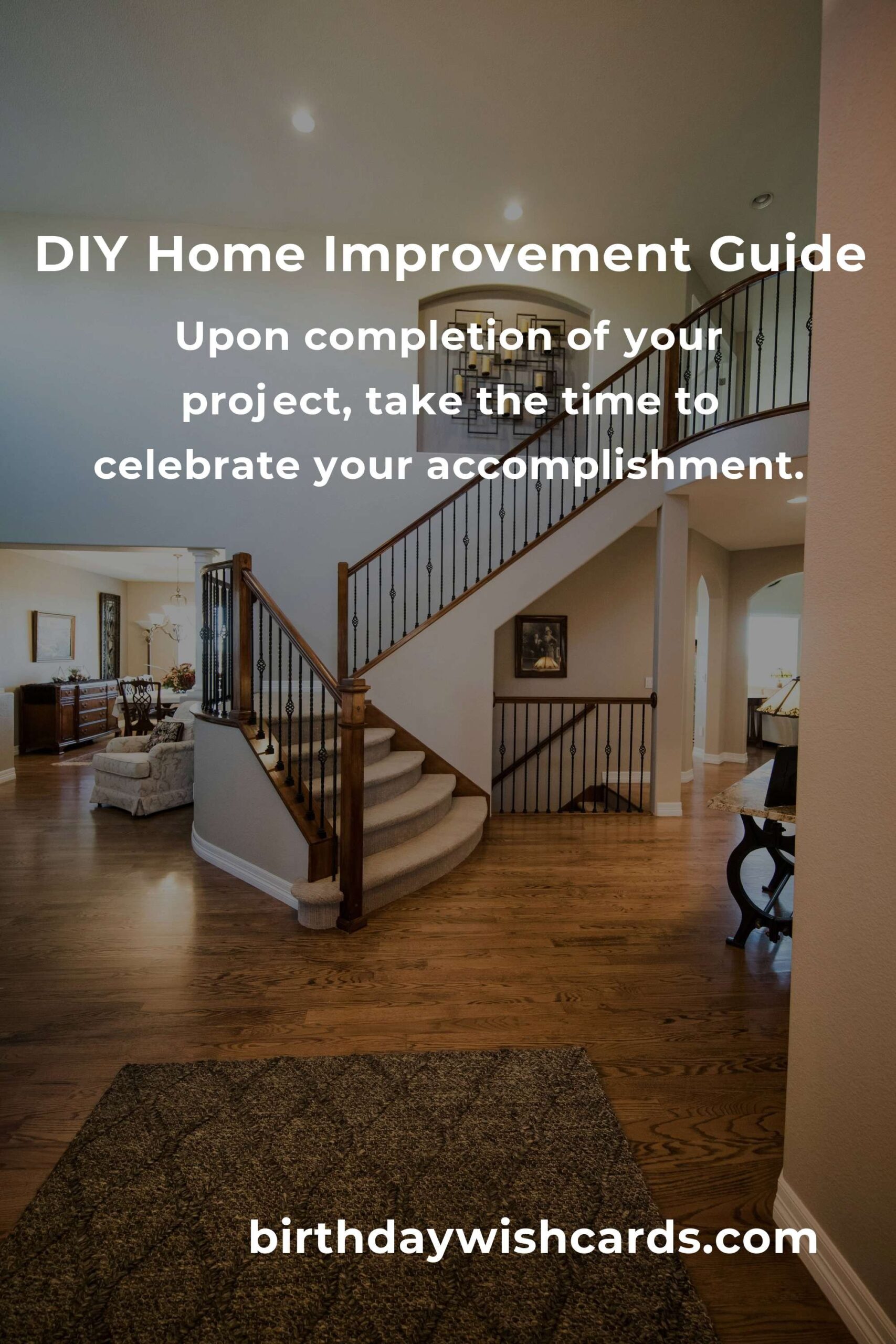 DIY Home Improvement Guide

Upon completion of your project, take the time to celebrate your accomplishment.

birthdaywishcards.com